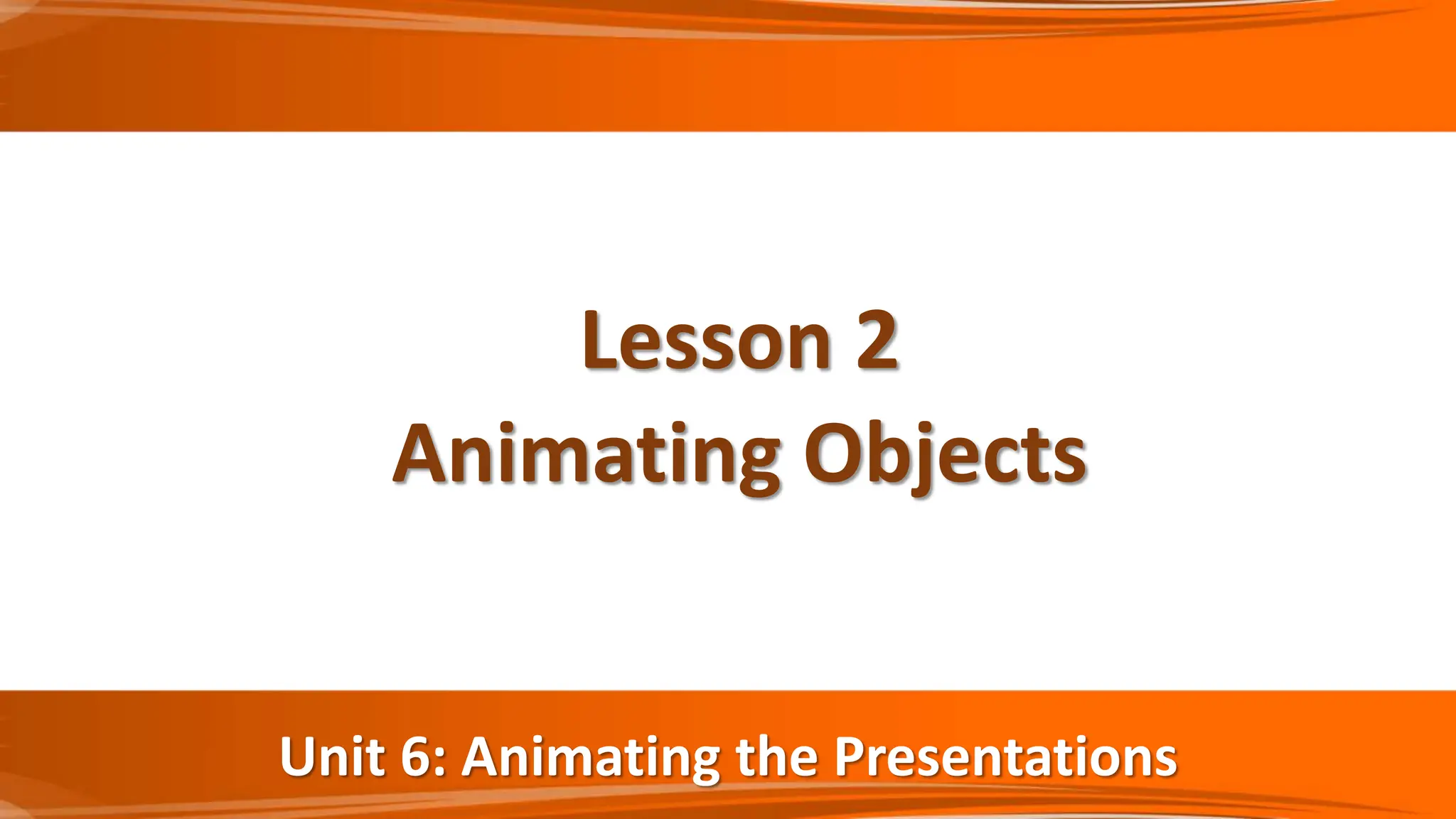 Lesson 2
Animating Objects

Unit 6: Animating the Presentations